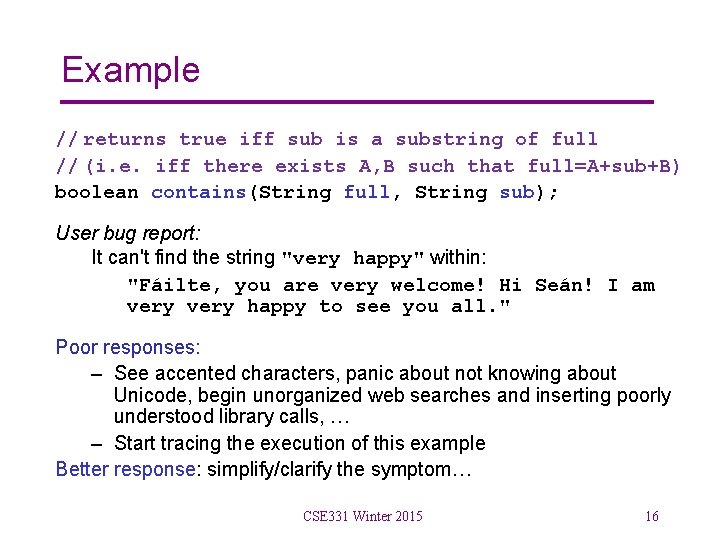 Example

// returns true iff sub is a substring of full
// (i.e. iff there exists A,B such that full=A+sub+B)
boolean contains(String full, String sub);

User bug report:

It can't find the string "very happy" within:

"Fáilte, you are very welcome! Hi Seán! I am very very happy to see you all."

Poor responses:

– See accented characters, panic about not knowing about Unicode, begin unorganized web searches and inserting poorly understood library calls, …

– Start tracing the execution of this example

Better response: simplify/clarify the symptom…

CSE331 Winter 2015

16